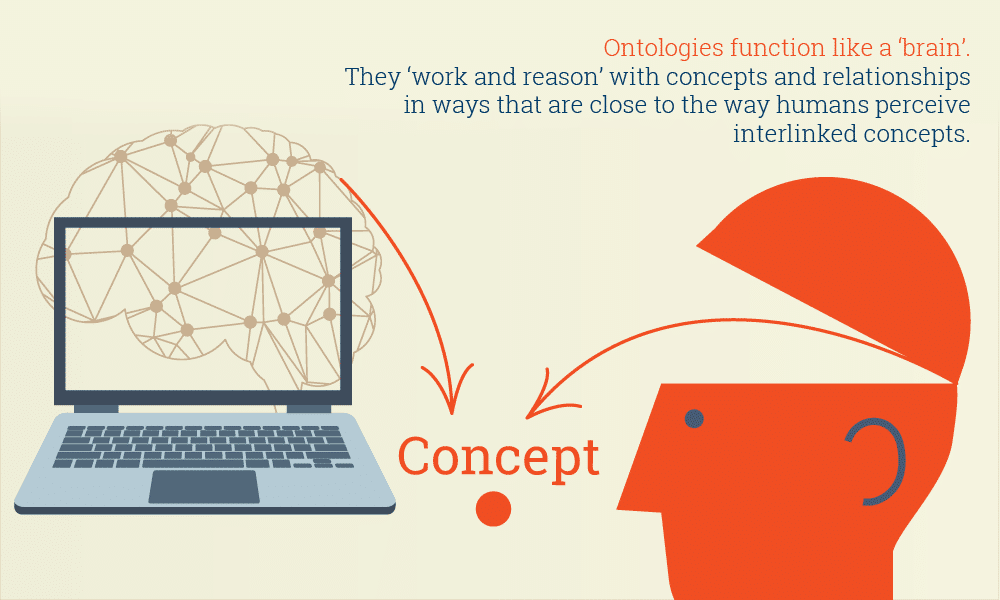 Ontologies function like a 'brain'.
They 'work and reason' with concepts and relationships in ways that are close to the way humans perceive interlinked concepts.

Concept